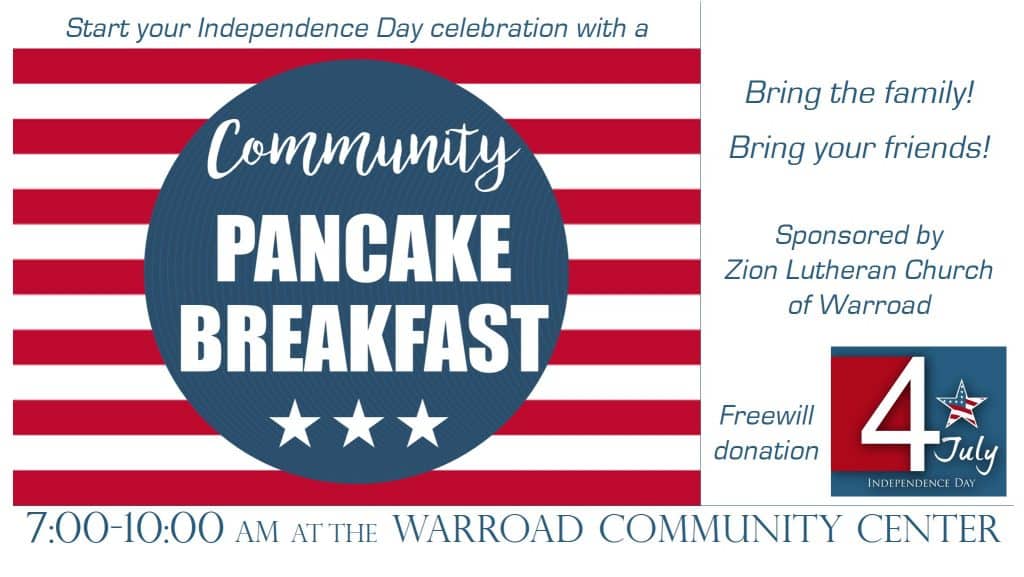 Start your Independence Day celebration with a

Community

PANCAKE BREAKFAST

Bring the family!

Bring your friends!

Sponsored by Zion Lutheran Church of Warroad

Freewill donation

4 July

INDEPENDENCE DAY

7:00-10:00 AM AT THE WARROAD COMMUNITY CENTER